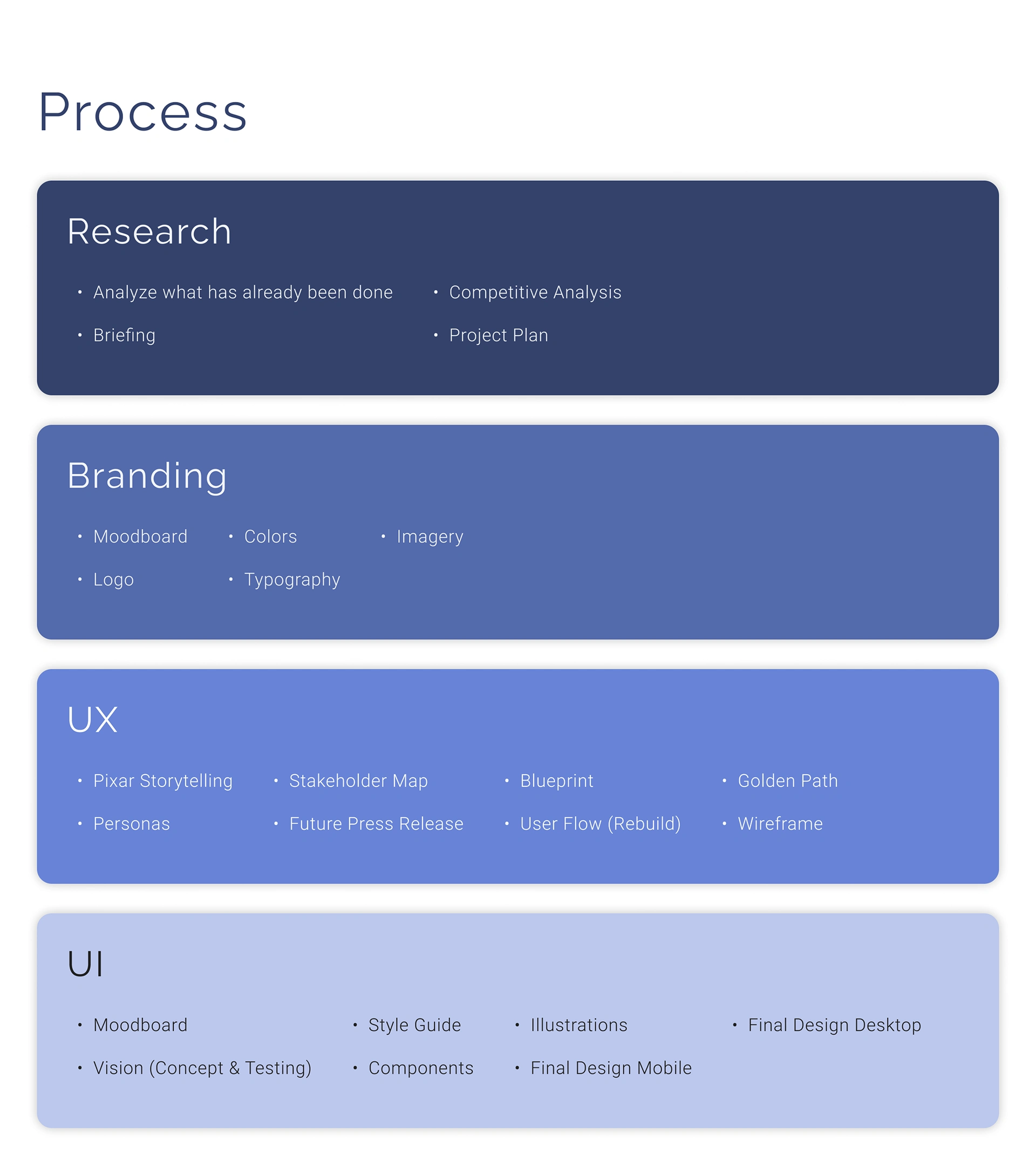 Process

Research

• Analyze what has already been done
• Briefing

• Competitive Analysis
• Project Plan

Branding

• Moodboard
• Logo

• Colors
• Typography

• Imagery

UX

• Pixar Storytelling
• Personas

• Stakeholder Map
• Future Press Release

• Blueprint
• User Flow (Rebuild)

• Golden Path
• Wireframe

UI

• Moodboard
• Vision (Concept & Testing)

• Style Guide
• Components

• Illustrations
• Final Design Mobile

• Final Design Desktop